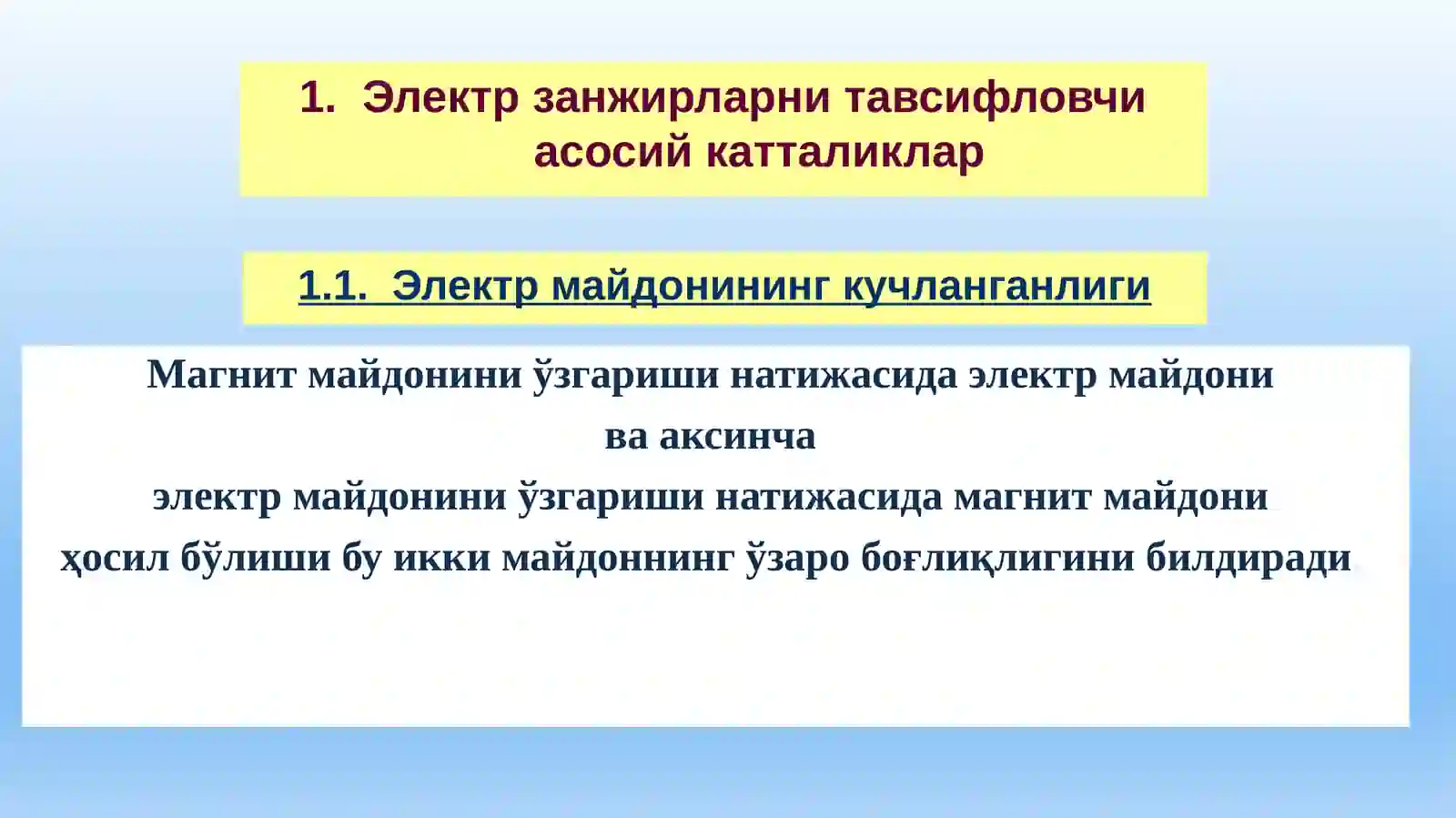 1. Электр занжирларни тавсифловчи асосий катталиклар

1.1. Электр майдонининг кучланганлиги

Магнит майдонини ўзгариши натижасида электр майдони
ва аксинча
электр майдонини ўзгариши натижасида магнит майдони
ҳосил бўлиши бу икки майдоннинг ўзаро боғлиқлигини билдиради